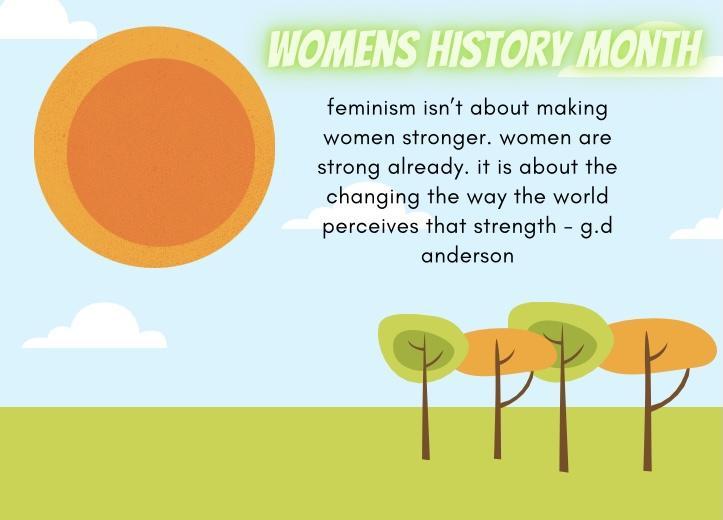 WOMENS HISTORY MONTH

feminism isn't about making women stronger. women are strong already. it is about the changing the way the world perceives that strength - g.d anderson